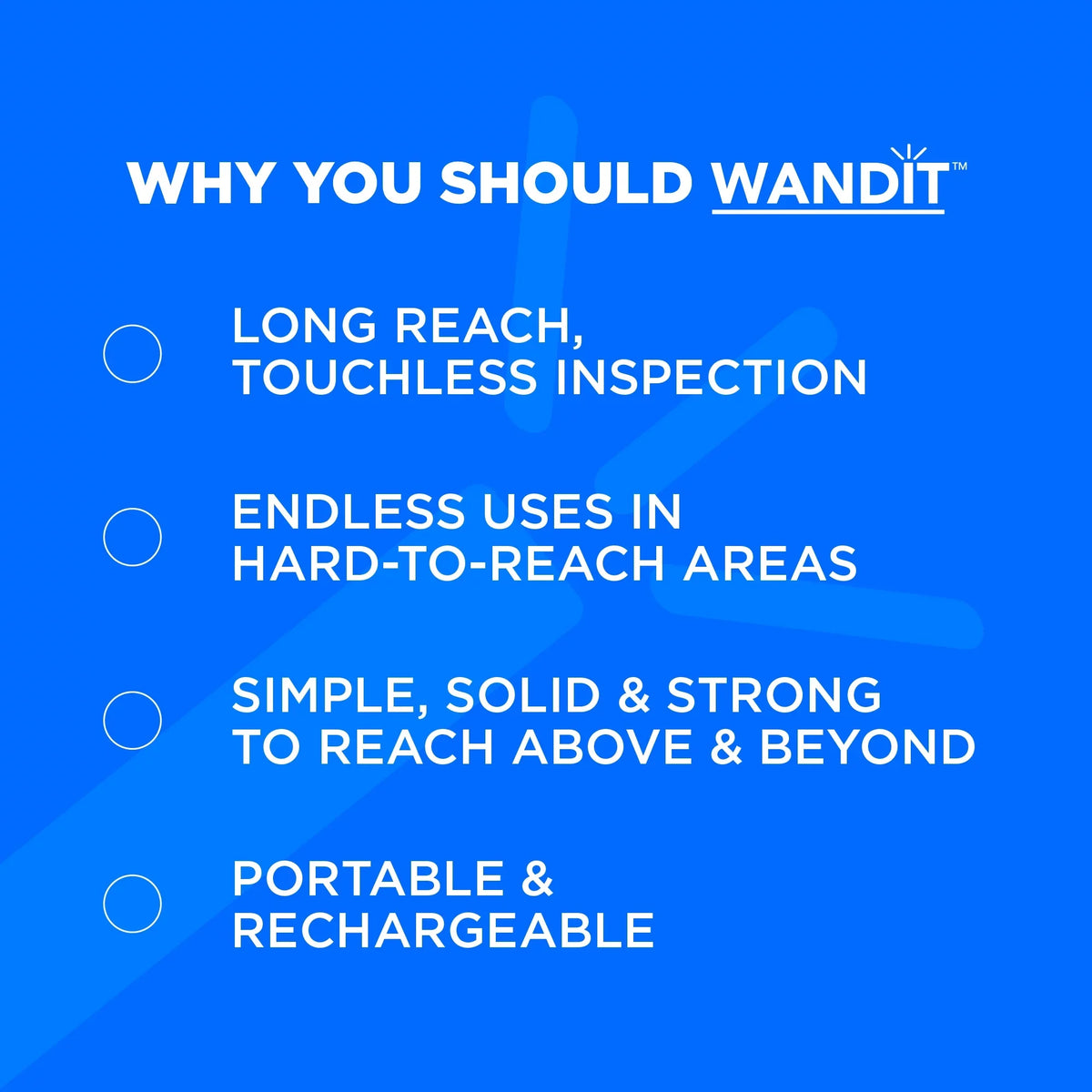 WHY YOU SHOULD WANDIT™

LONG REACH, TOUCHLESS INSPECTION

ENDLESS USES IN HARD-TO-REACH AREAS

SIMPLE, SOLID & STRONG TO REACH ABOVE & BEYOND

PORTABLE & RECHARGEABLE